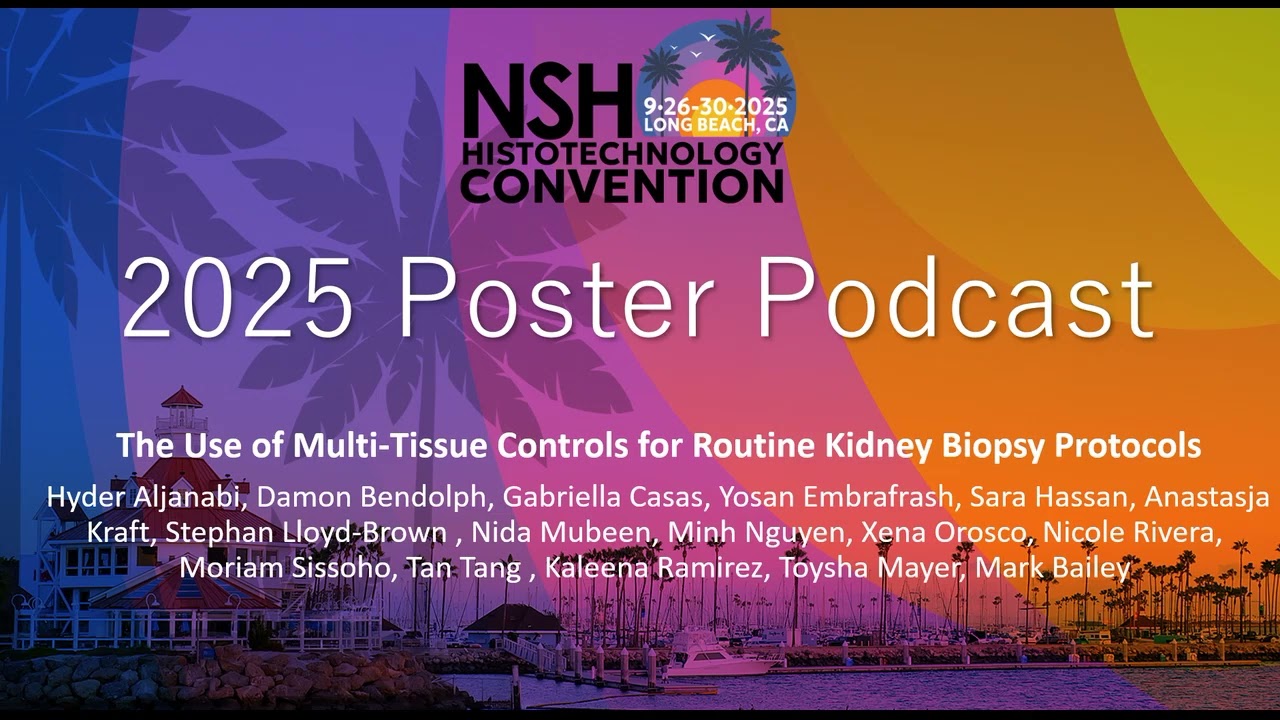 NSH
9·26-30·2025
LONG BEACH, CA
HISTOTECHNOLOGY
CONVENTION

2025 Poster Podcast

The Use of Multi-Tissue Controls for Routine Kidney Biopsy Protocols

Hyder Aljanabi, Damon Bendolph, Gabriella Casas, Yosan Embrafrash, Sara Hassan, Anastasja Kraft, Stephan Lloyd-Brown , Nida Mubeen, Minh Nguyen, Xena Orosco, Nicole Rivera, Moriam Sissoho, Tan Tang , Kaleena Ramirez, Toysha Mayer, Mark Bailey